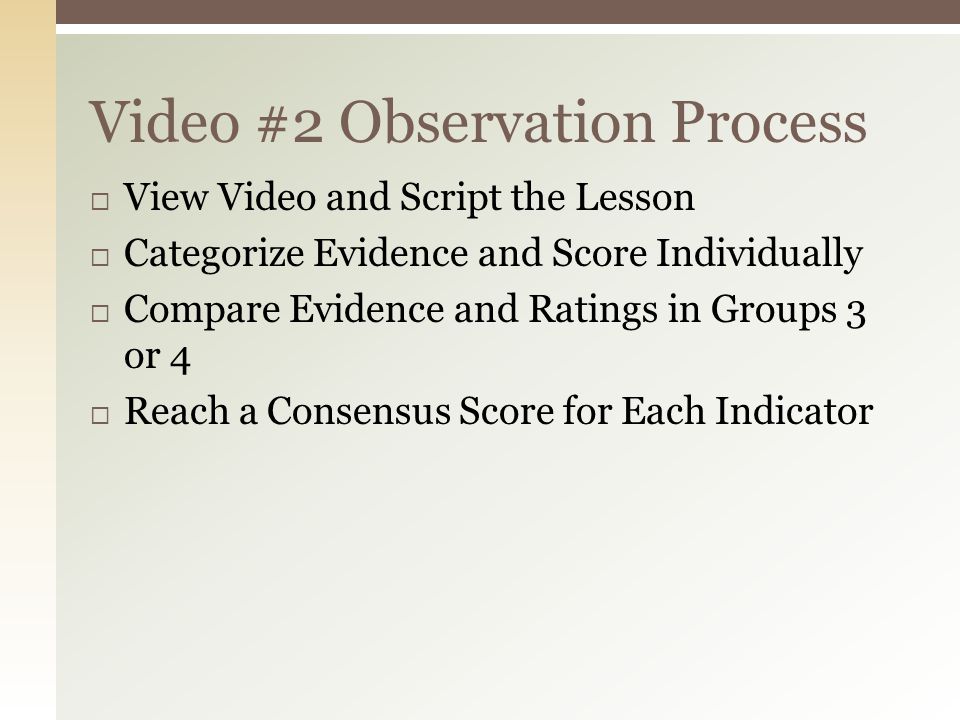 Video #2 Observation Process

□ View Video and Script the Lesson
□ Categorize Evidence and Score Individually
□ Compare Evidence and Ratings in Groups 3 or 4
□ Reach a Consensus Score for Each Indicator